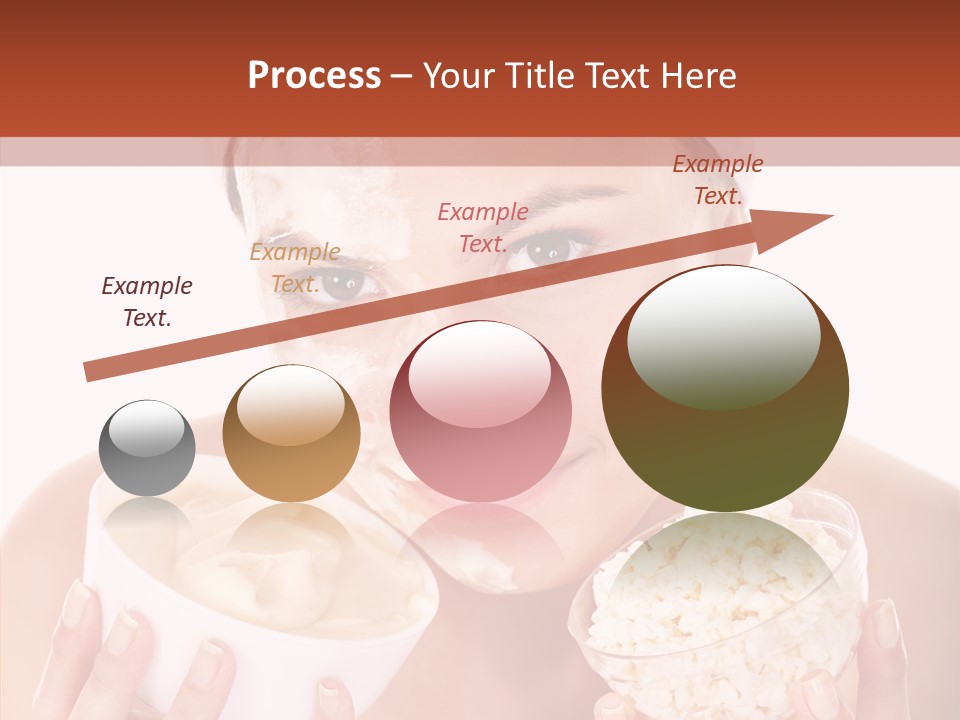 Process – Your Title Text Here

Example Text.

Example Text.

Example Text.

Example Text.